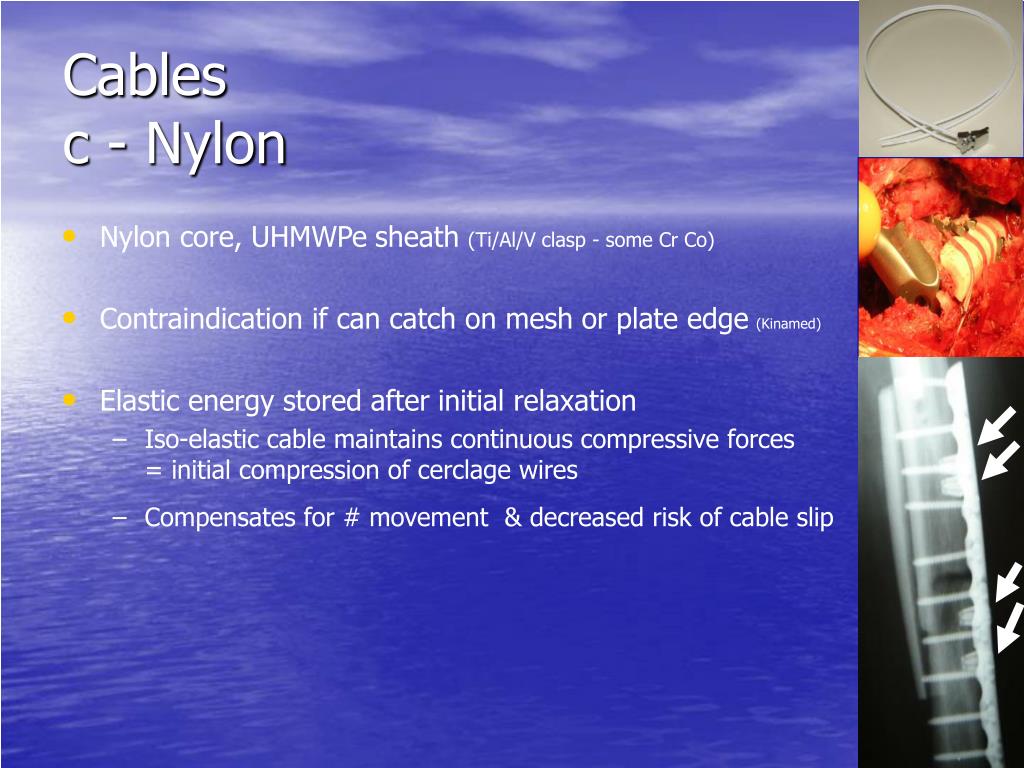 Cables
c - Nylon

• Nylon core, UHMWPe sheath (Ti/Al/V clasp - some Cr Co)

• Contraindication if can catch on mesh or plate edge (Kinamed)

• Elastic energy stored after initial relaxation
 – Iso-elastic cable maintains continuous compressive forces = initial compression of cerclage wires
 – Compensates for # movement & decreased risk of cable slip